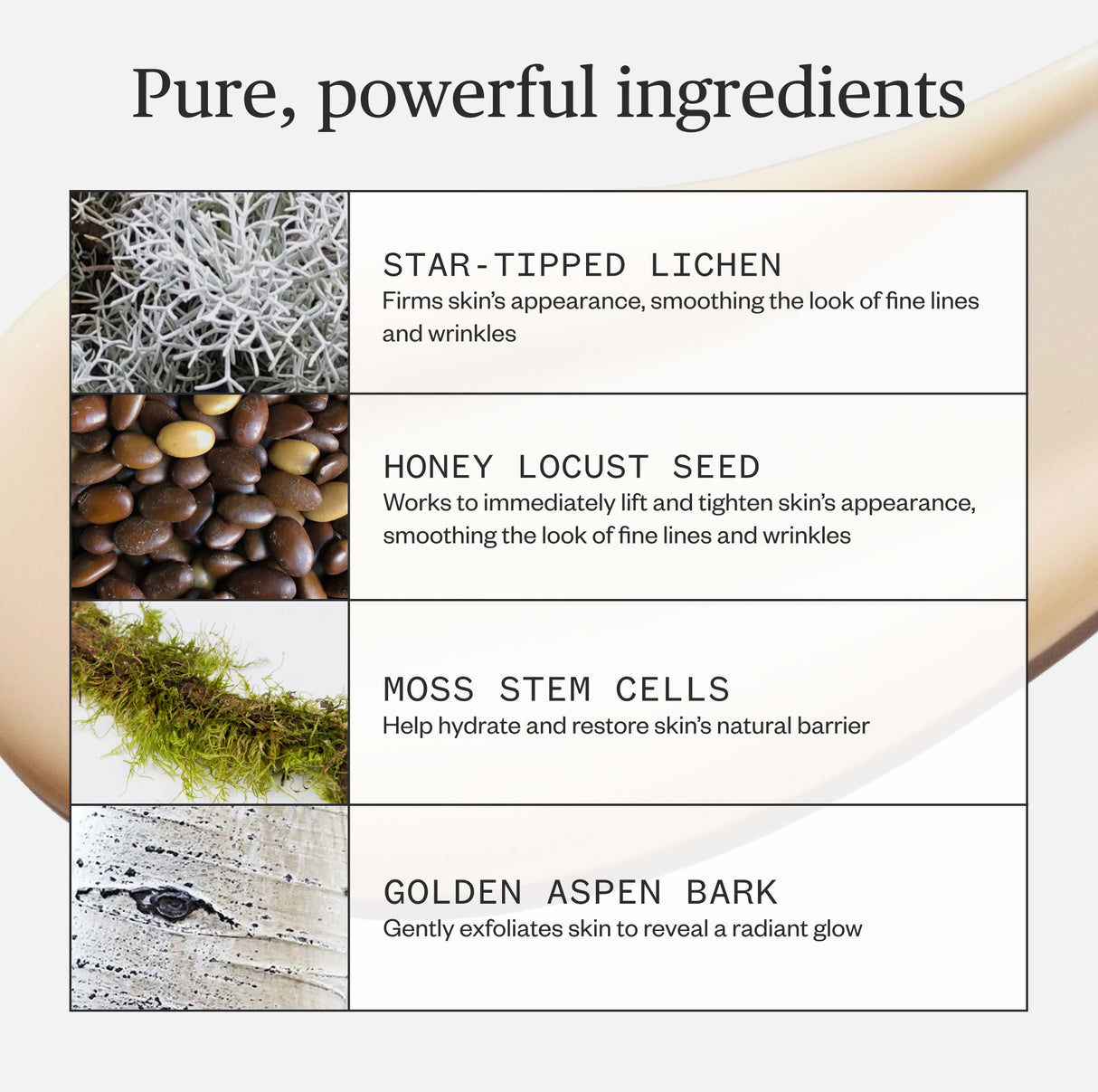 Pure, powerful ingredients

STAR-TIPPED LICHEN
Firms skin's appearance, smoothing the look of fine lines and wrinkles

HONEY LOCUST SEED
Works to immediately lift and tighten skin's appearance, smoothing the look of fine lines and wrinkles

MOSS STEM CELLS
Help hydrate and restore skin's natural barrier

GOLDEN ASPEN BARK
Gently exfoliates skin to reveal a radiant glow